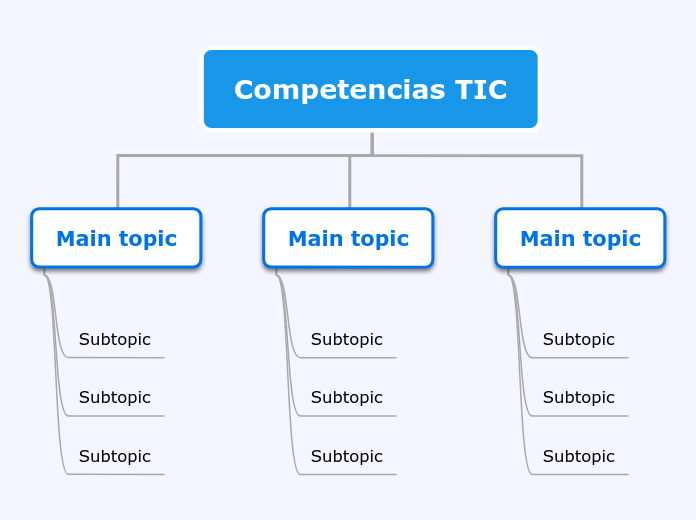 Competencias TIC

Main topic

Subtopic

Subtopic

Subtopic

Main topic

Subtopic

Subtopic

Subtopic

Main topic

Subtopic

Subtopic

Subtopic